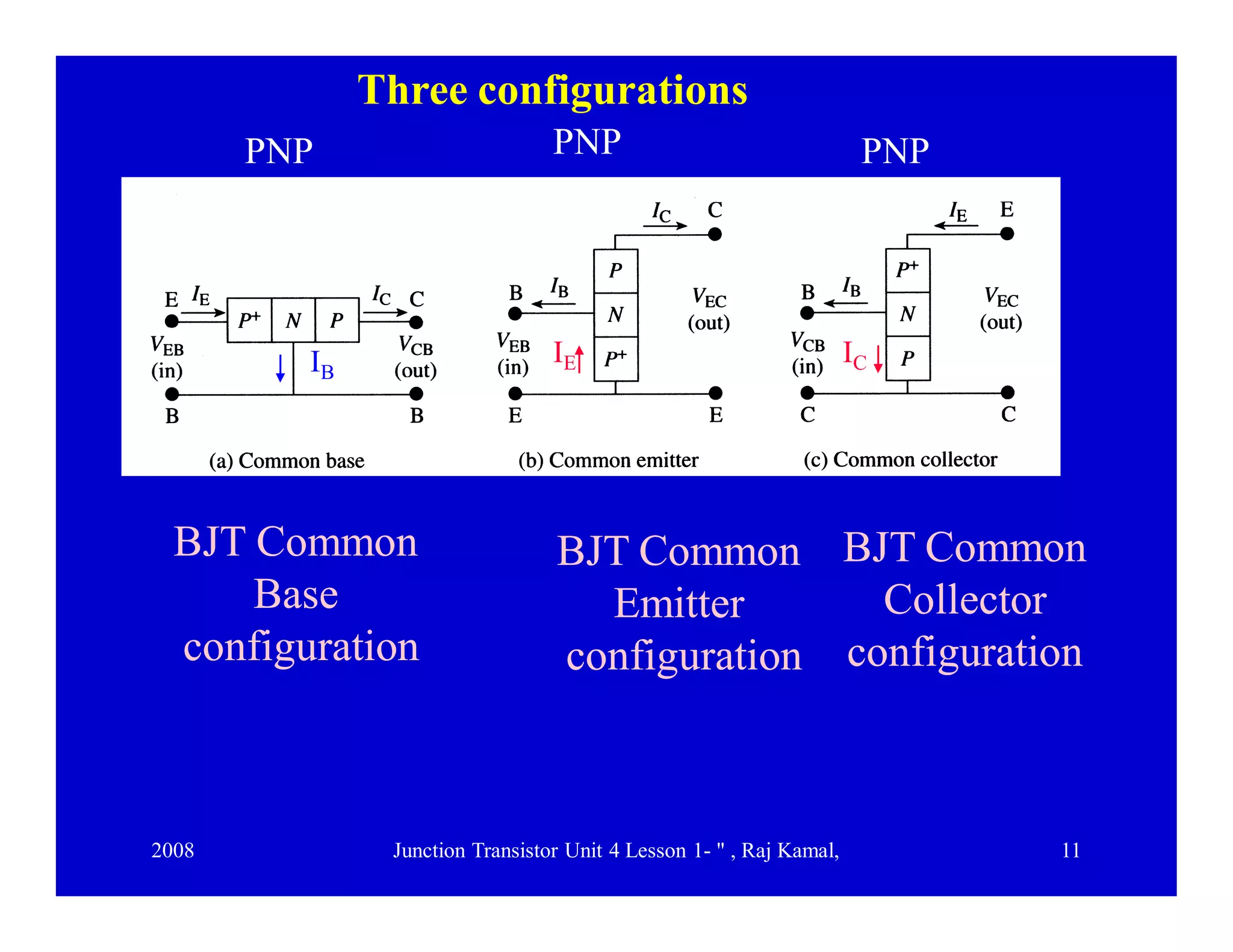 Three configurations

PNP

PNP

PNP

E $I_E$ $P^+$ N P $I_C$ C
$V_{EB}$ (in)
$I_B$
$V_{CB}$ (out)
B
B

(a) Common base

$I_C$ C
P
B $I_B$
N
$V_{EC}$ (out)
$V_{EB}$ (in)
$I_E$
$P^+$
E
E

(b) Common emitter

$I_E$ E
$P^+$
B $I_B$
N
$V_{EC}$ (out)
$V_{CB}$ (in)
$I_C$
P
C
C

(c) Common collector

BJT Common Base configuration

BJT Common Emitter configuration

BJT Common Collector configuration

2008

Junction Transistor Unit 4 Lesson 1- " , Raj Kamal,

11